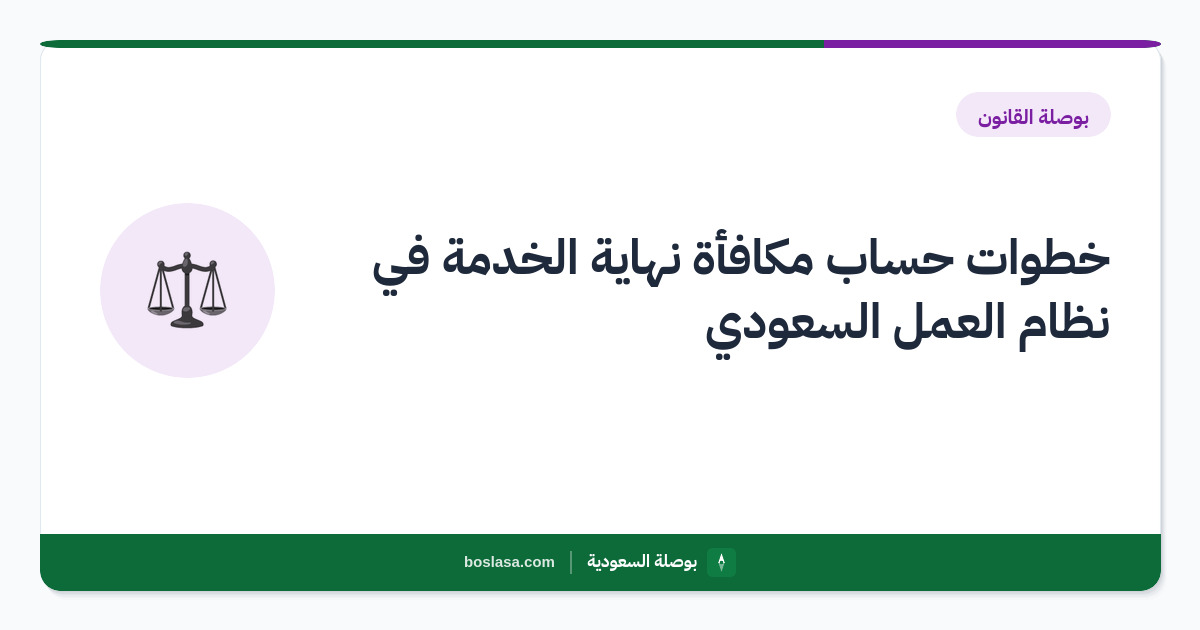 بوصلة القانون

خطوات حساب مكافأة نهاية الخدمة في نظام العمل السعودي

بوصلة السعودية | boslasa.com